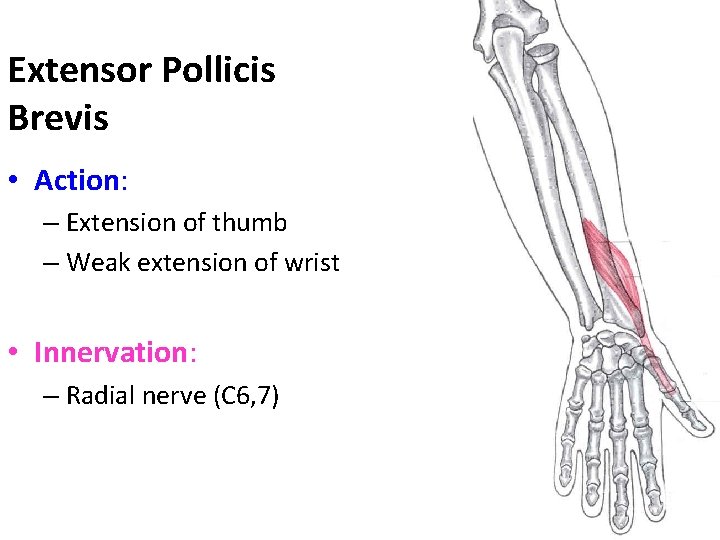 Extensor Pollicis Brevis

• Action:
– Extension of thumb
– Weak extension of wrist

• Innervation:
– Radial nerve (C6,7)